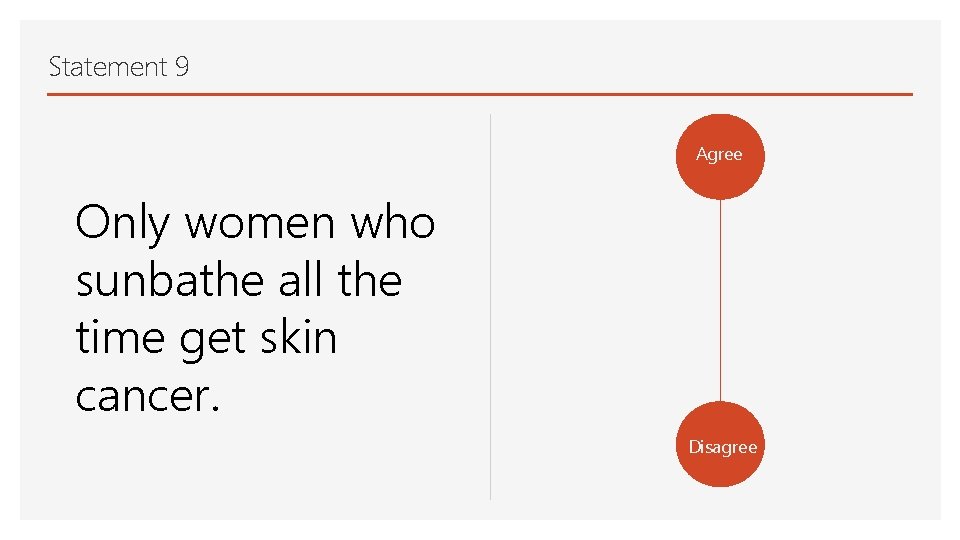 Statement 9

Only women who sunbathe all the time get skin cancer.

Agree

Disagree